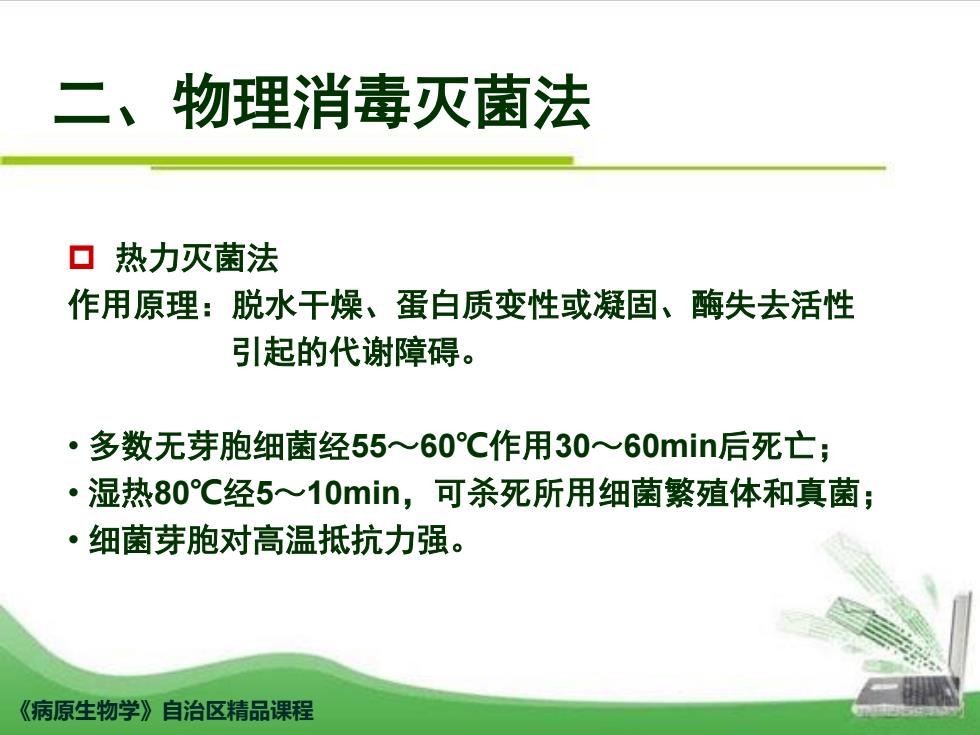 二、物理消毒灭菌法

热力灭菌法
作用原理：脱水干燥、蛋白质变性或凝固、酶失去活性引起的代谢障碍。

• 多数无芽胞细菌经55～60℃作用30～60min后死亡；
• 湿热80℃经5～10min，可杀死所用细菌繁殖体和真菌；
• 细菌芽胞对高温抵抗力强。

《病原生物学》自治区精品课程